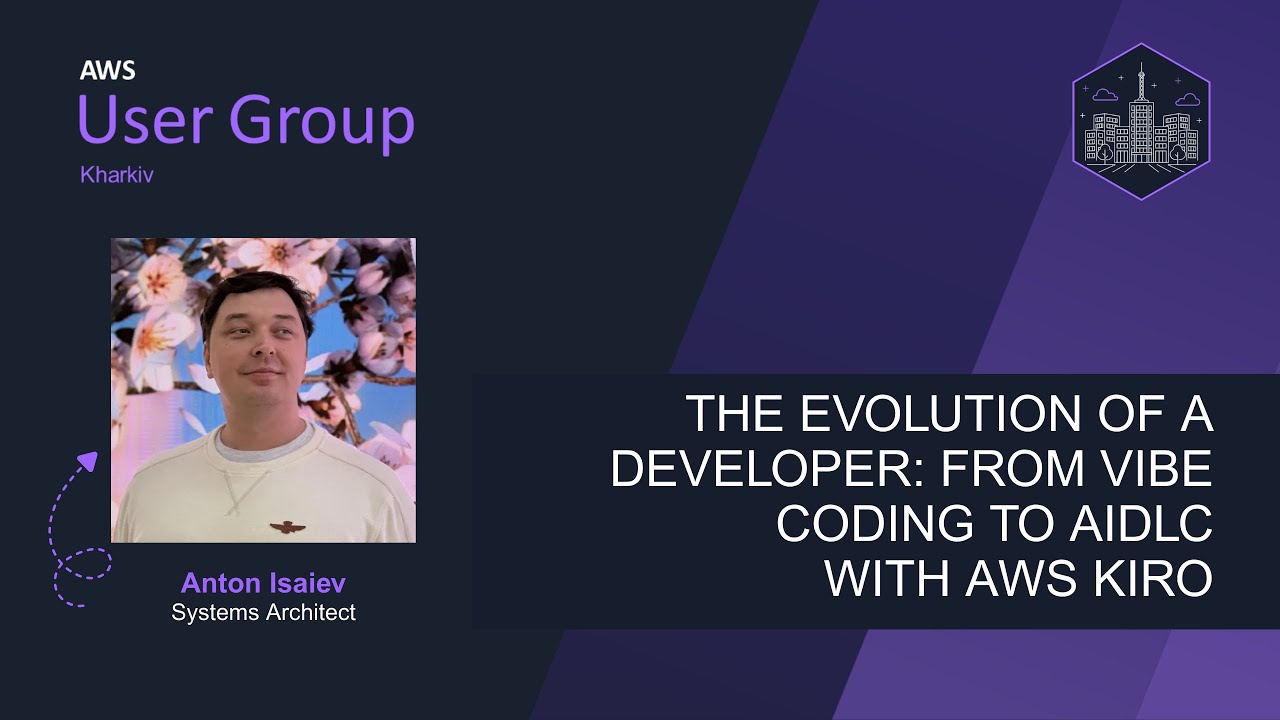 AWS
User Group
Kharkiv

Anton Isaiev
Systems Architect

THE EVOLUTION OF A DEVELOPER: FROM VIBE CODING TO AIDLC WITH AWS KIRO